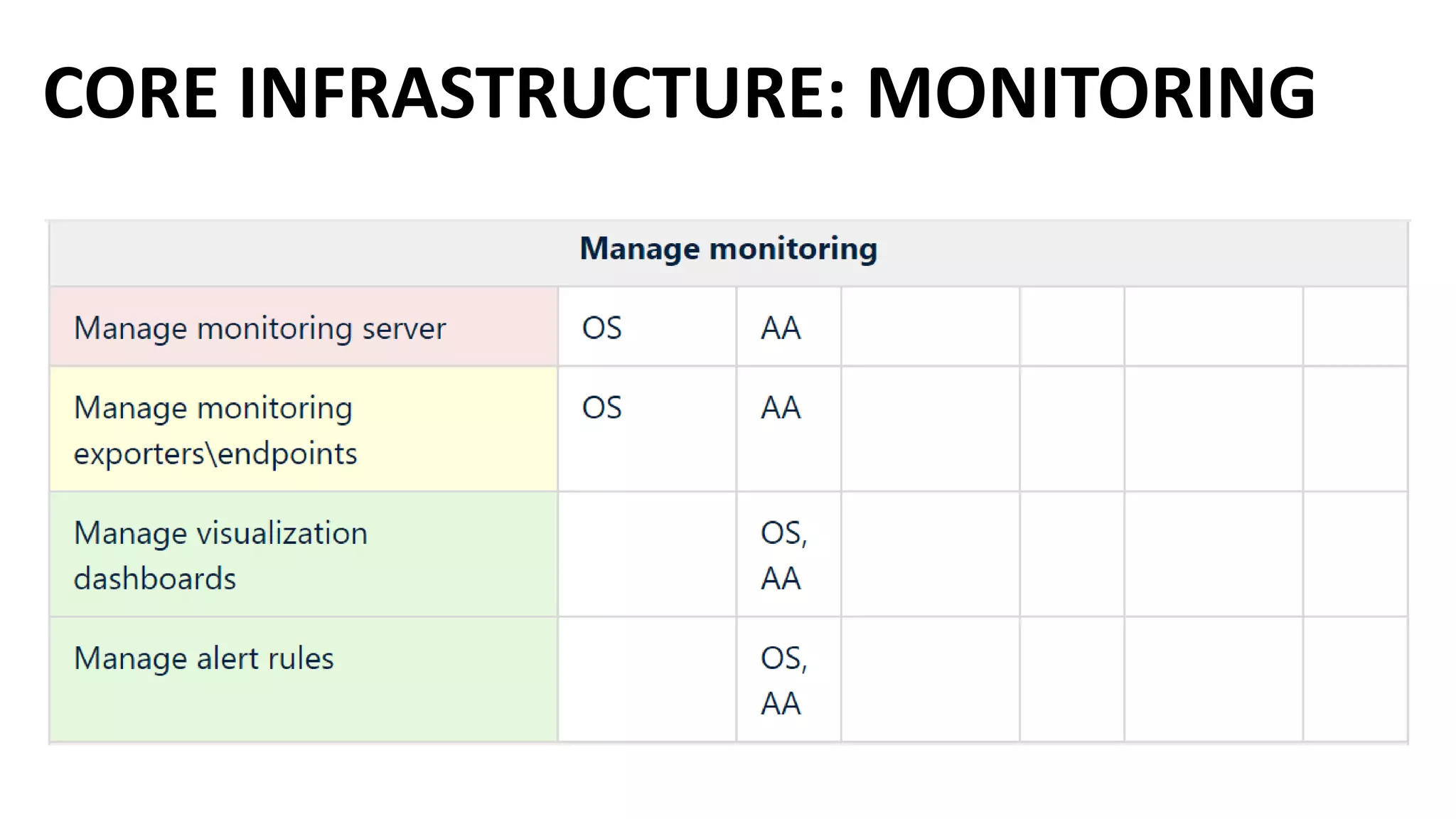 CORE INFRASTRUCTURE: MONITORING

| Manage monitoring | | | | | | |
|---|---|---|---|---|---|---|
| Manage monitoring server | OS | AA | | | | |
| Manage monitoring exporters\endpoints | OS | AA | | | | |
| Manage visualization dashboards | | OS, AA | | | | |
| Manage alert rules | | OS, AA | | | | |